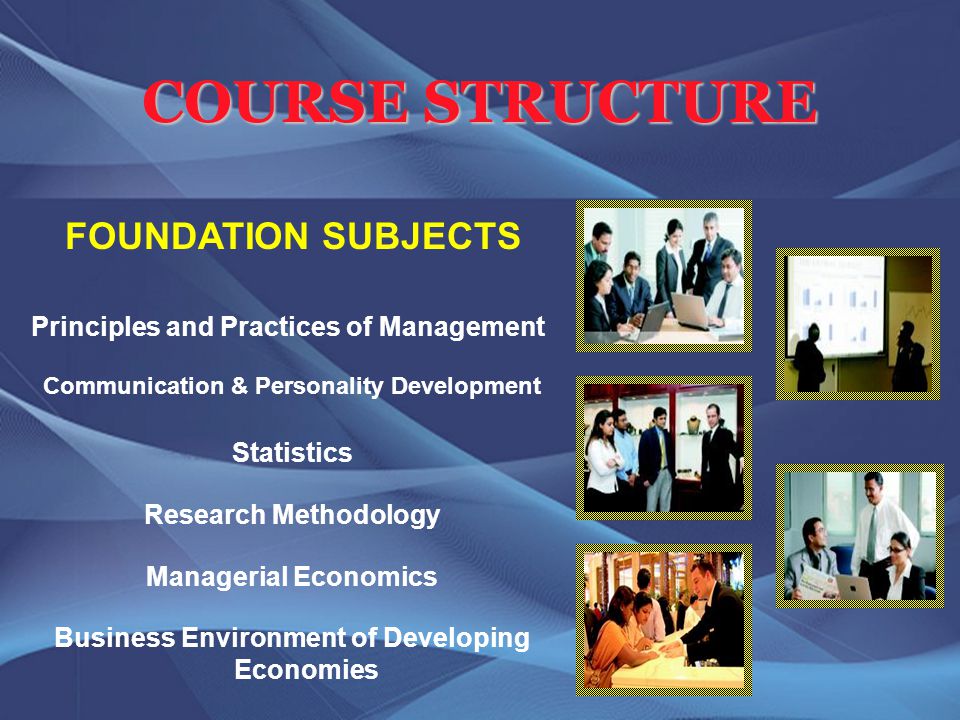 COURSE STRUCTURE

FOUNDATION SUBJECTS

Principles and Practices of Management

Communication & Personality Development

Statistics

Research Methodology

Managerial Economics

Business Environment of Developing Economies